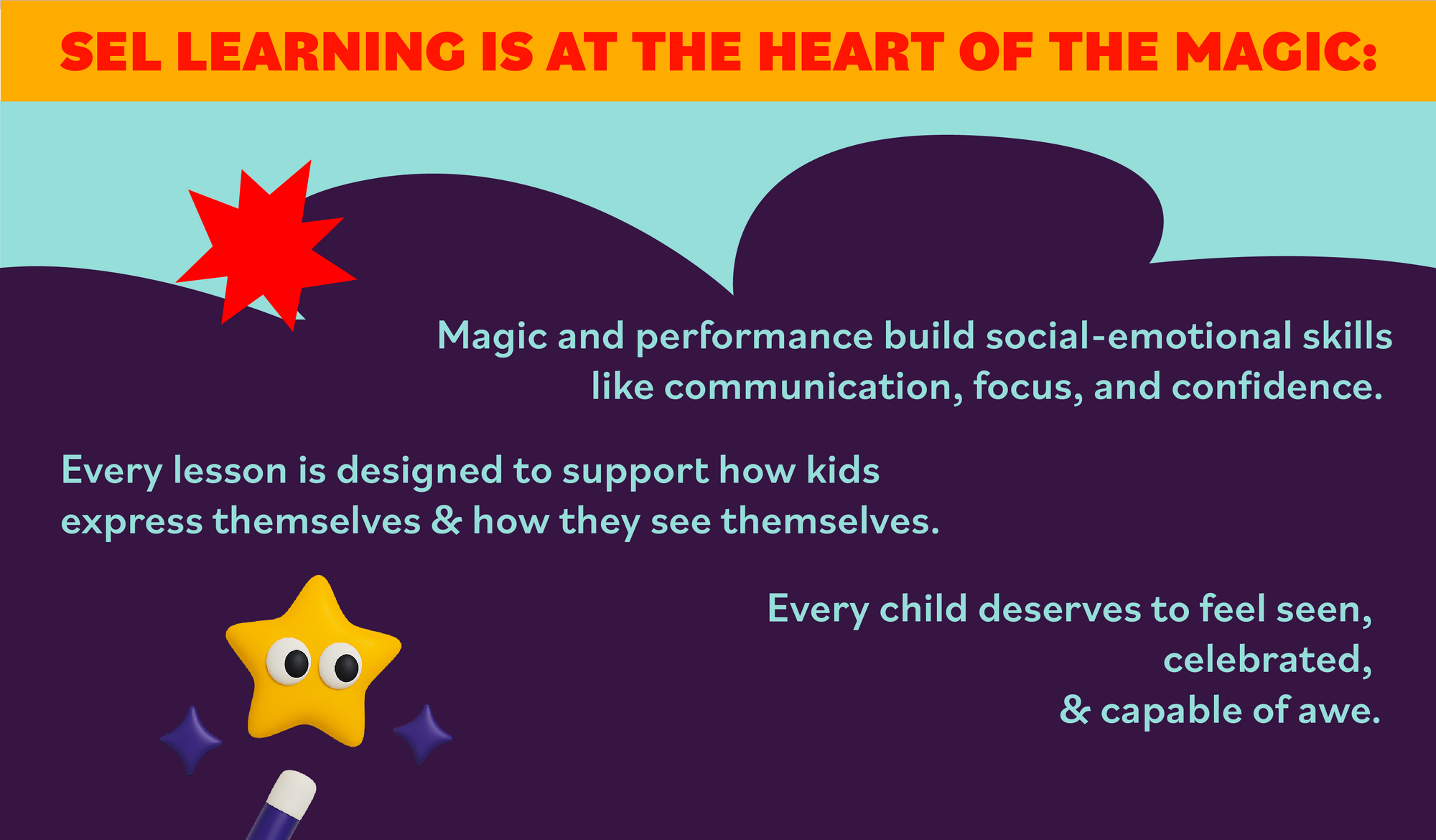 SEL LEARNING IS AT THE HEART OF THE MAGIC:

Magic and performance build social-emotional skills like communication, focus, and confidence.

Every lesson is designed to support how kids express themselves & how they see themselves.

Every child deserves to feel seen,
celebrated,
& capable of awe.